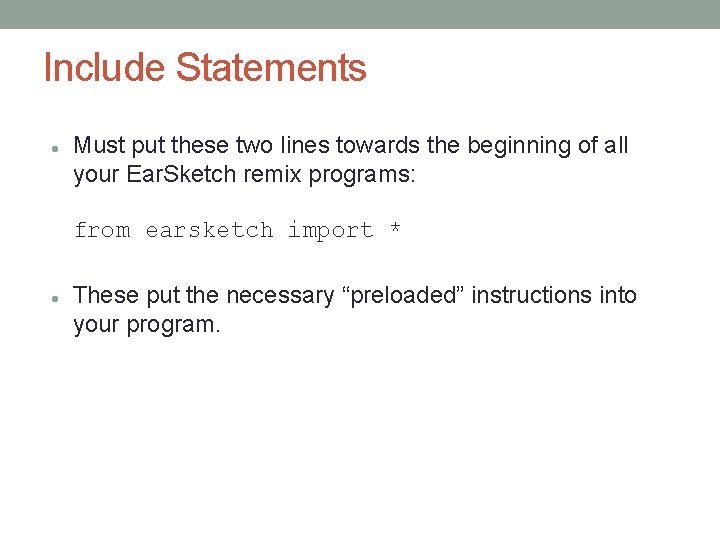 Include Statements

• Must put these two lines towards the beginning of all your EarSketch remix programs:

from earsketch import *

• These put the necessary “preloaded” instructions into your program.